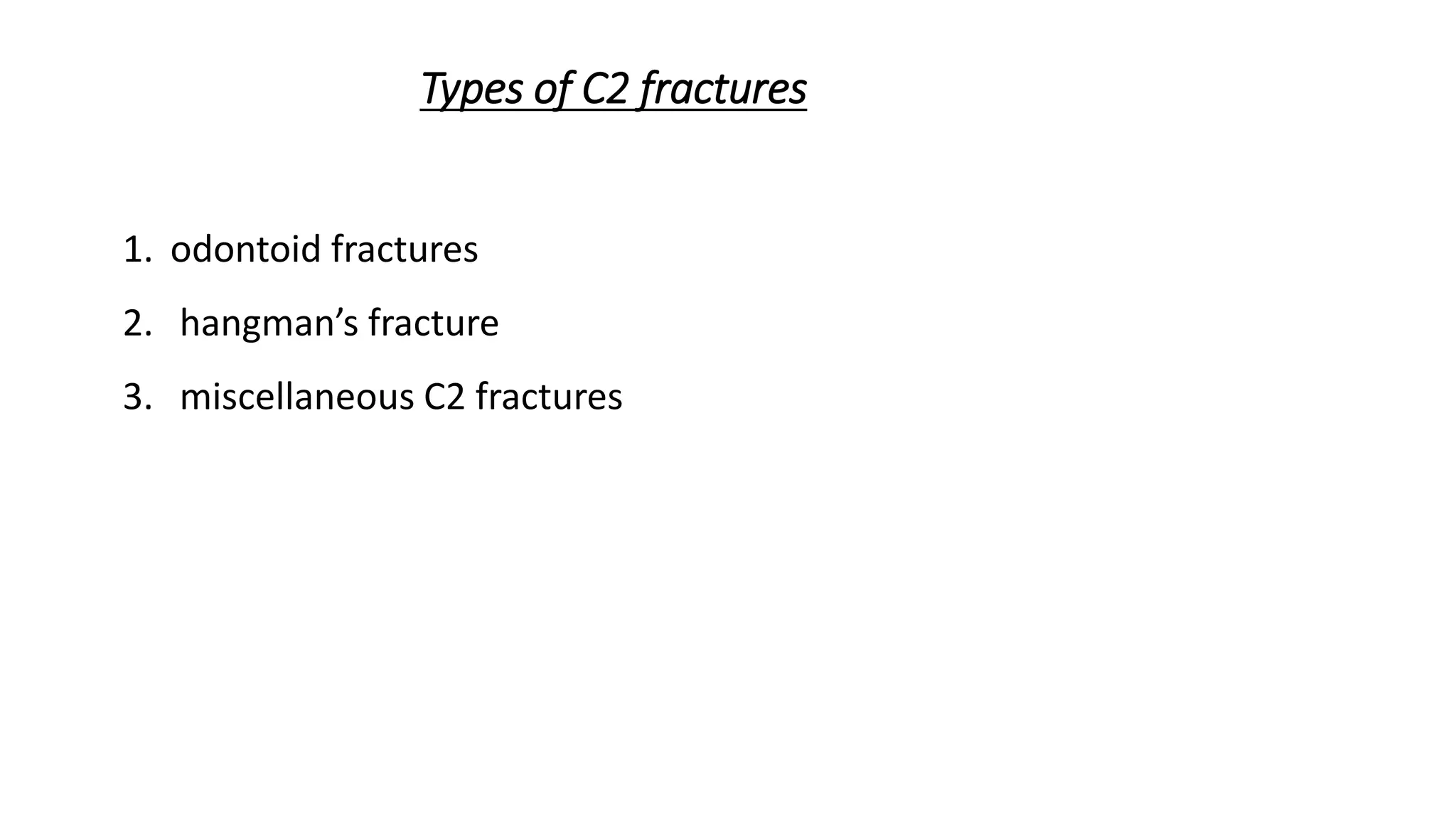 Types of C2 fractures

1. odontoid fractures
2. hangman’s fracture
3. miscellaneous C2 fractures